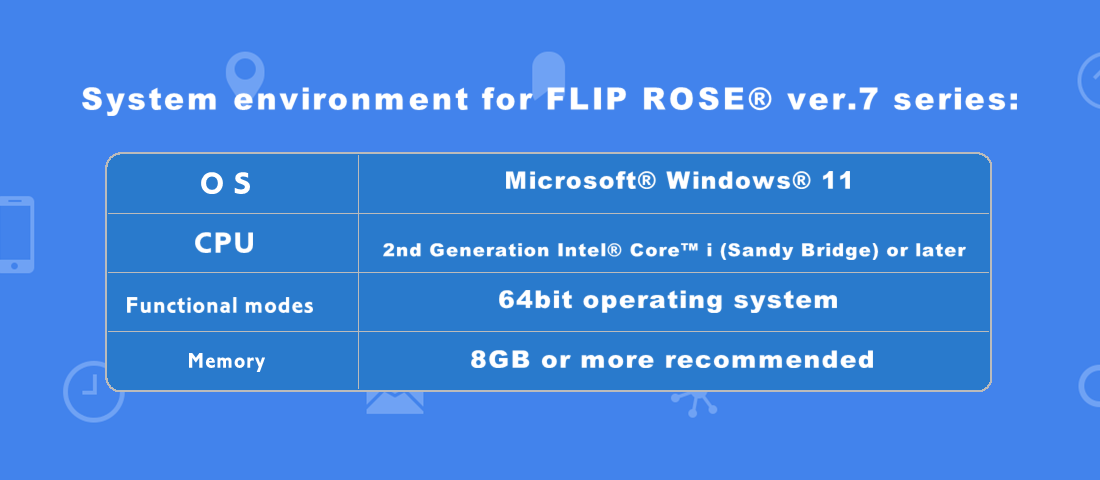 System environment for FLIP ROSE® ver.7 series:

| O S | Microsoft® Windows® 11 |
|---|---|
| CPU | 2nd Generation Intel® Core™ i (Sandy Bridge) or later |
| Functional modes | 64bit operating system |
| Memory | 8GB or more recommended |